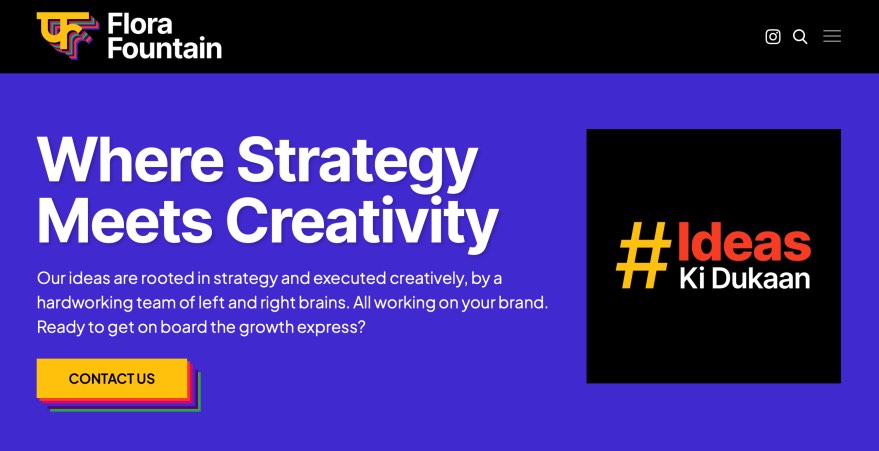 Flora Fountain

Where Strategy Meets Creativity

Our ideas are rooted in strategy and executed creatively, by a hardworking team of left and right brains. All working on your brand. Ready to get on board the growth express?

CONTACT US

#Ideas Ki Dukaan